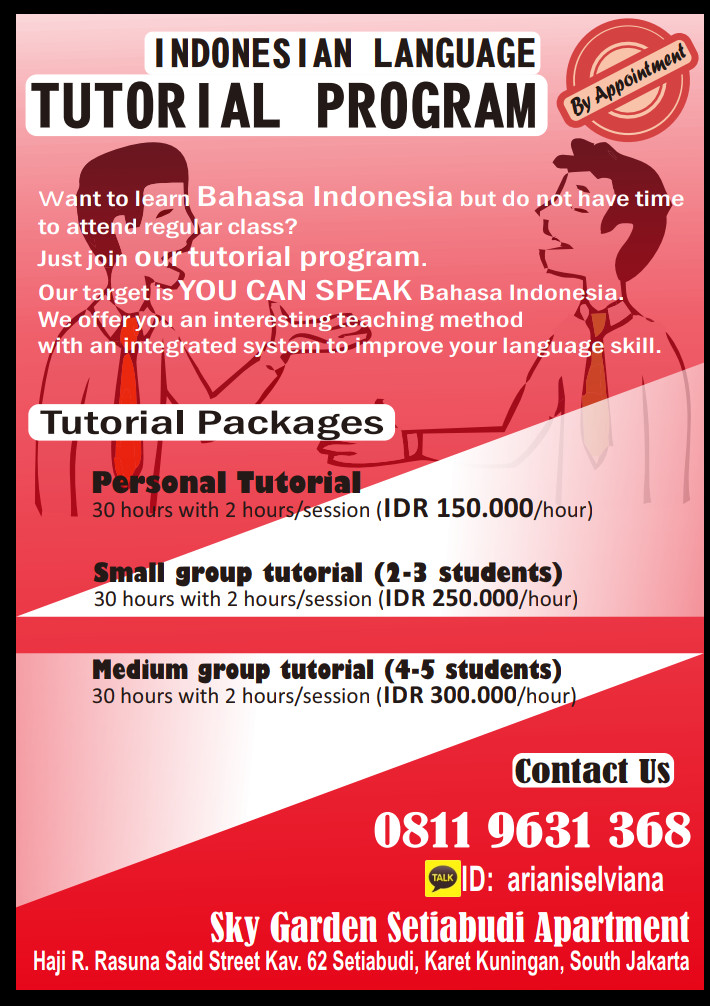 INDONESIAN LANGUAGE
TUTORIAL PROGRAM

By Appointment

Want to learn Bahasa Indonesia but do not have time to attend regular class?
Just join our tutorial program.
Our target is YOU CAN SPEAK Bahasa Indonesia.
We offer you an interesting teaching method with an integrated system to improve your language skill.

Tutorial Packages

Personal Tutorial
30 hours with 2 hours/session (IDR 150.000/hour)

Small group tutorial (2-3 students)
30 hours with 2 hours/session (IDR 250.000/hour)

Medium group tutorial (4-5 students)
30 hours with 2 hours/session (IDR 300.000/hour)

Contact Us
0811 9631 368
TALK ID: arianiselviana
Sky Garden Setiabudi Apartment
Haji R. Rasuna Said Street Kav. 62 Setiabudi, Karet Kuningan, South Jakarta